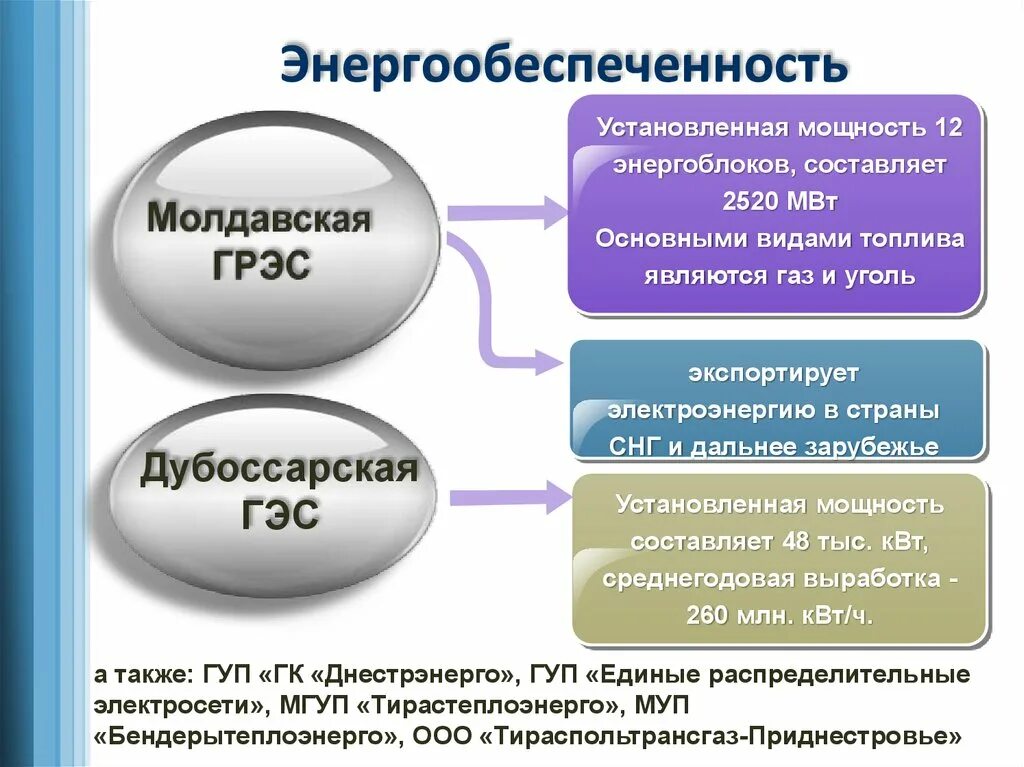 Энергообеспеченность

Молдавская ГРЭС

Установленная мощность 12 энергоблоков, составляет 2520 МВт
Основными видами топлива являются газ и уголь

экспортирует электроэнергию в страны СНГ и дальнее зарубежье

Дубоссарская ГЭС

Установленная мощность составляет 48 тыс. кВт, среднегодовая выработка - 260 млн. кВт/ч.

а также: ГУП «ГК «Днестрэнерго», ГУП «Единые распределительные электросети», МГУП «Тирастеплоэнерго», МУП «Бендерытеплоэнерго», ООО «Тираспольтрансгаз-Приднестровье»